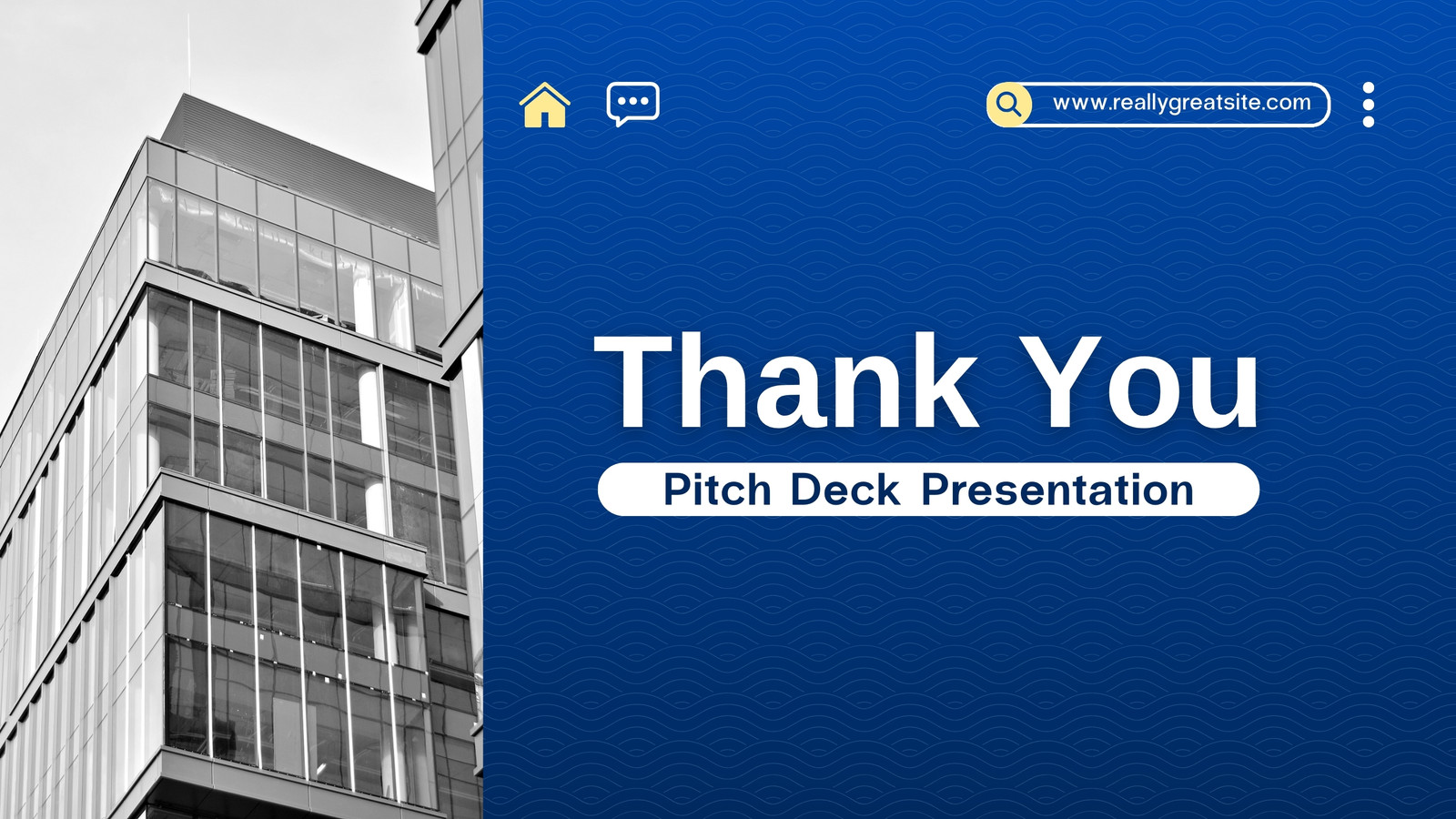 www.reallygreatsite.com

Thank You

Pitch Deck Presentation